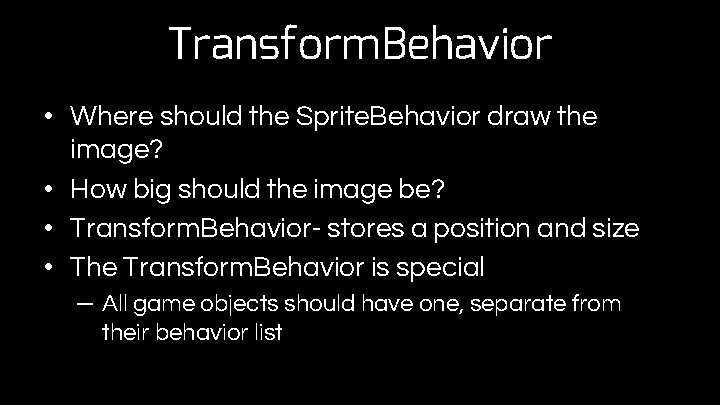 TransformBehavior

• Where should the SpriteBehavior draw the image?
• How big should the image be?
• TransformBehavior- stores a position and size
• The TransformBehavior is special
— All game objects should have one, separate from their behavior list